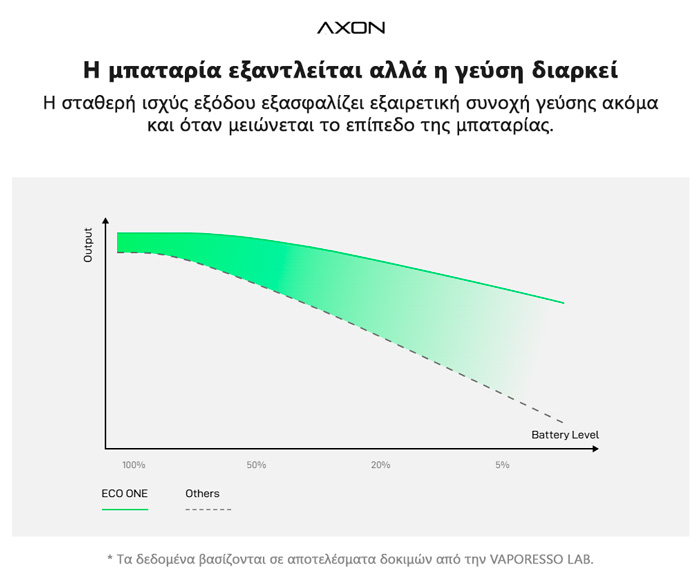 AXON

Η μπαταρία εξαντλείται αλλά η γεύση διαρκεί

Η σταθερή ισχύς εξόδου εξασφαλίζει εξαιρετική συνοχή γεύσης ακόμα και όταν μειώνεται το επίπεδο της μπαταρίας.

Output

Battery Level

100%
50%
20%
5%

ECO ONE
Others

* Τα δεδομένα βασίζονται σε αποτελέσματα δοκιμών από την VAPORESSO LAB.